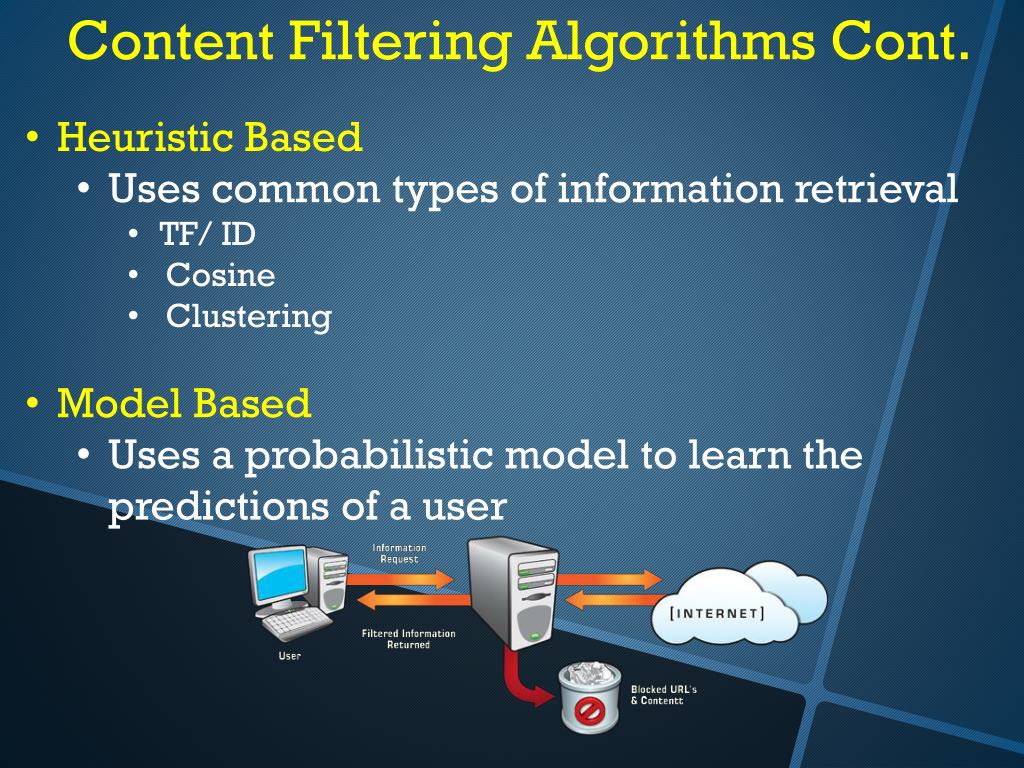 Content Filtering Algorithms Cont.

• Heuristic Based
  • Uses common types of information retrieval
    • TF/ ID
    • Cosine
    • Clustering

• Model Based
  • Uses a probabilistic model to learn the predictions of a user

Information Request

Filtered Information Returned

User

[INTERNET]

Blocked URL's & Contentt